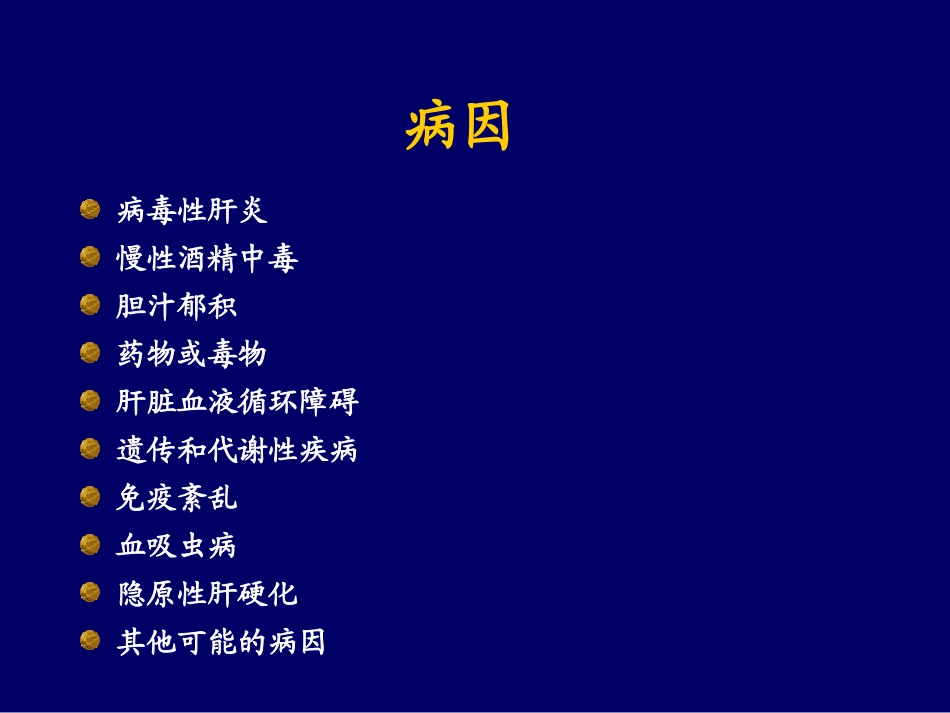 病因

病毒性肝炎
慢性酒精中毒
胆汁郁积
药物或毒物
肝脏血液循环障碍
遗传和代谢性疾病
免疫紊乱
血吸虫病
隐原性肝硬化
其他可能的病因